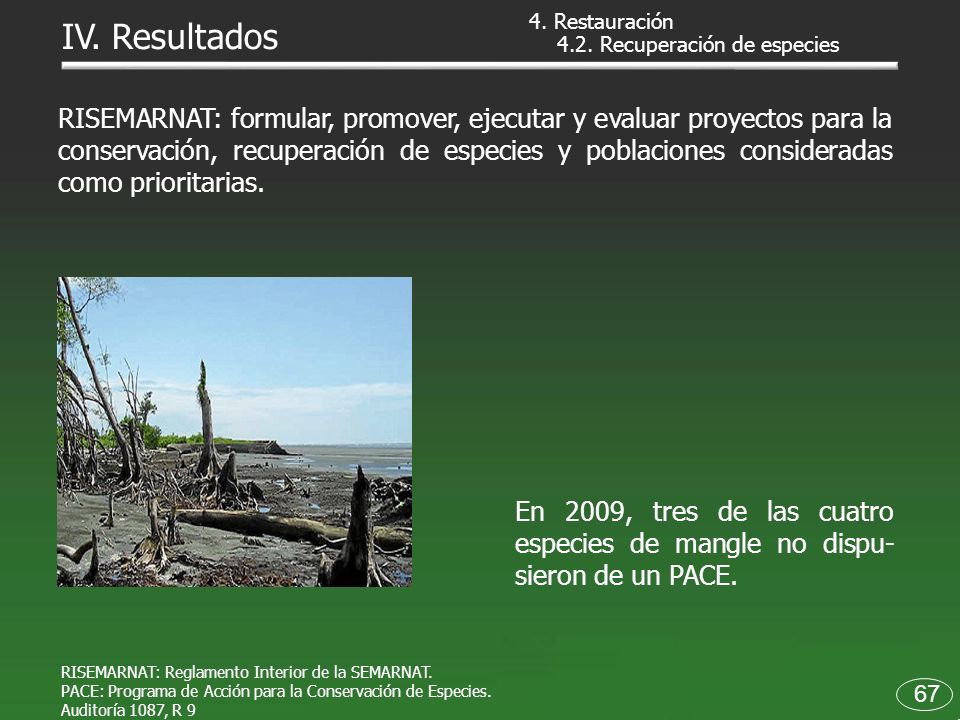 IV. Resultados

4. Restauración
4.2. Recuperación de especies

RISEMARNAT: formular, promover, ejecutar y evaluar proyectos para la conservación, recuperación de especies y poblaciones consideradas como prioritarias.

En 2009, tres de las cuatro especies de mangle no dispusieron de un PACE.

RISEMARNAT: Reglamento Interior de la SEMARNAT.
PACE: Programa de Acción para la Conservación de Especies.
Auditoría 1087, R 9

67